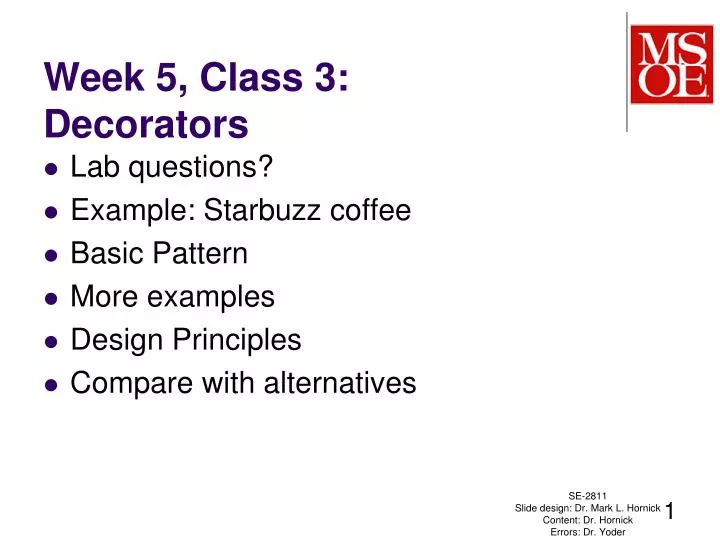 MSOE

Week 5, Class 3: Decorators

- Lab questions?
- Example: Starbuzz coffee
- Basic Pattern
- More examples
- Design Principles
- Compare with alternatives

SE-2811
Slide design: Dr. Mark L. Hornick
Content: Dr. Hornick
Errors: Dr. Yoder

1